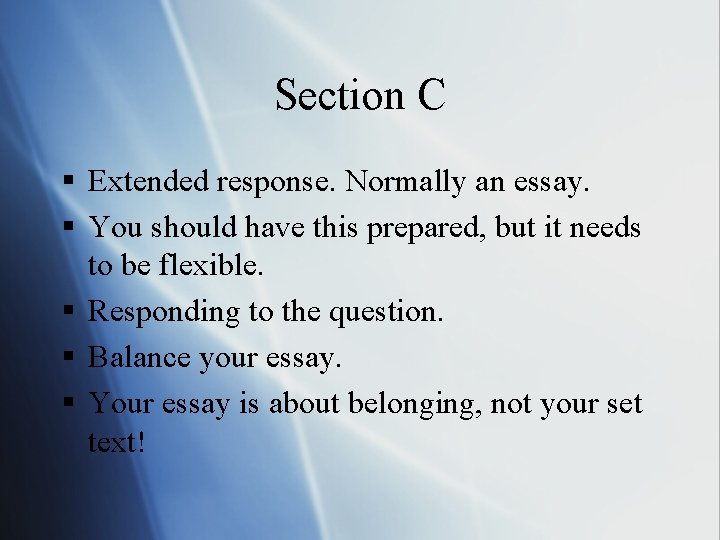 Section C

▪ Extended response. Normally an essay.
▪ You should have this prepared, but it needs to be flexible.
▪ Responding to the question.
▪ Balance your essay.
▪ Your essay is about belonging, not your set text!